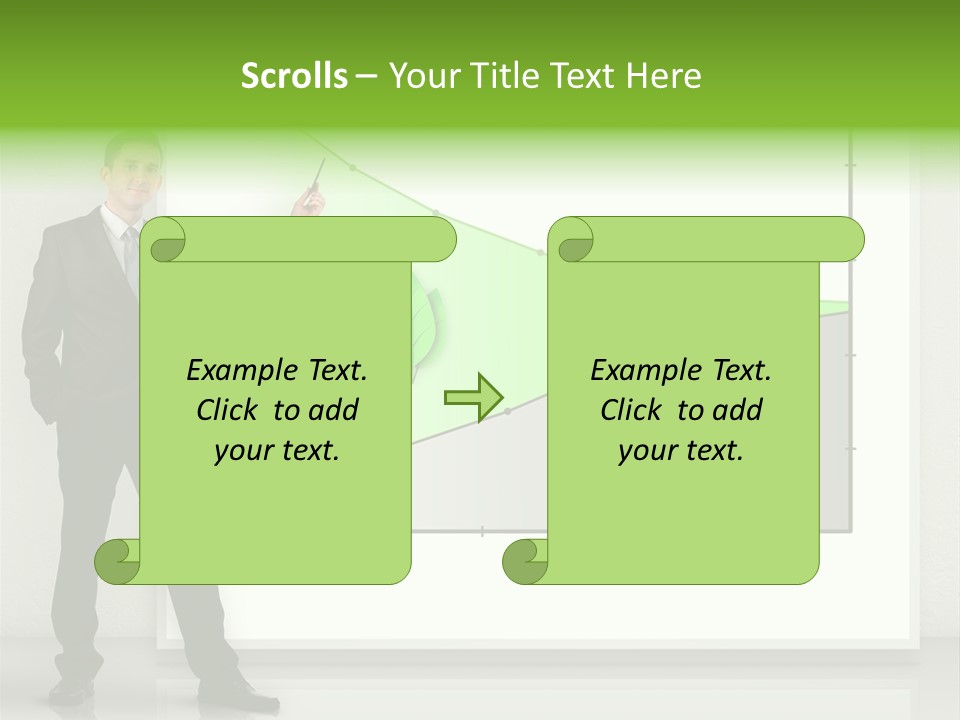 Scrolls – Your Title Text Here

Example Text.
Click to add
your text.

Example Text.
Click to add
your text.